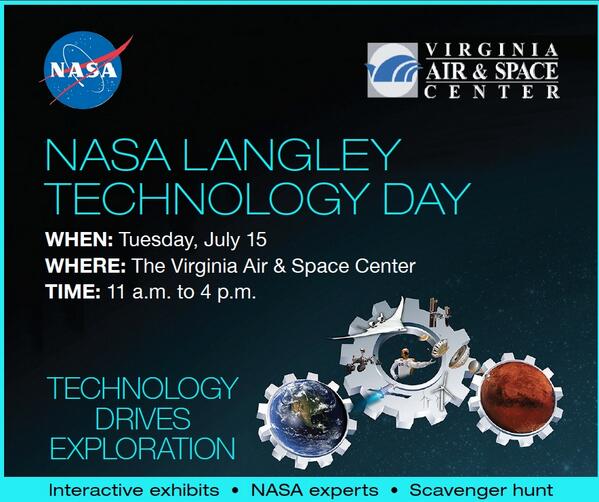 NASA

VIRGINIA
AIR & SPACE
CENTER

NASA LANGLEY TECHNOLOGY DAY

WHEN: Tuesday, July 15
WHERE: The Virginia Air & Space Center
TIME: 11 a.m. to 4 p.m.

TECHNOLOGY DRIVES EXPLORATION

Interactive exhibits • NASA experts • Scavenger hunt